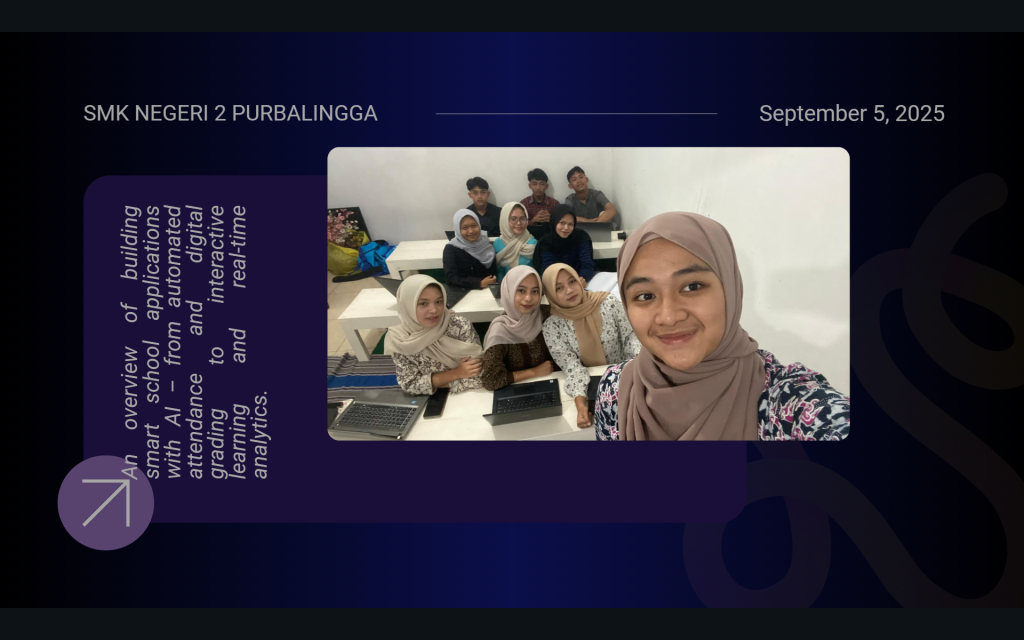 SMK NEGERI 2 PURBALINGGA

September 5, 2025

An overview of building smart school applications with AI – from automated attendance and digital grading to interactive learning and real-time analytics.